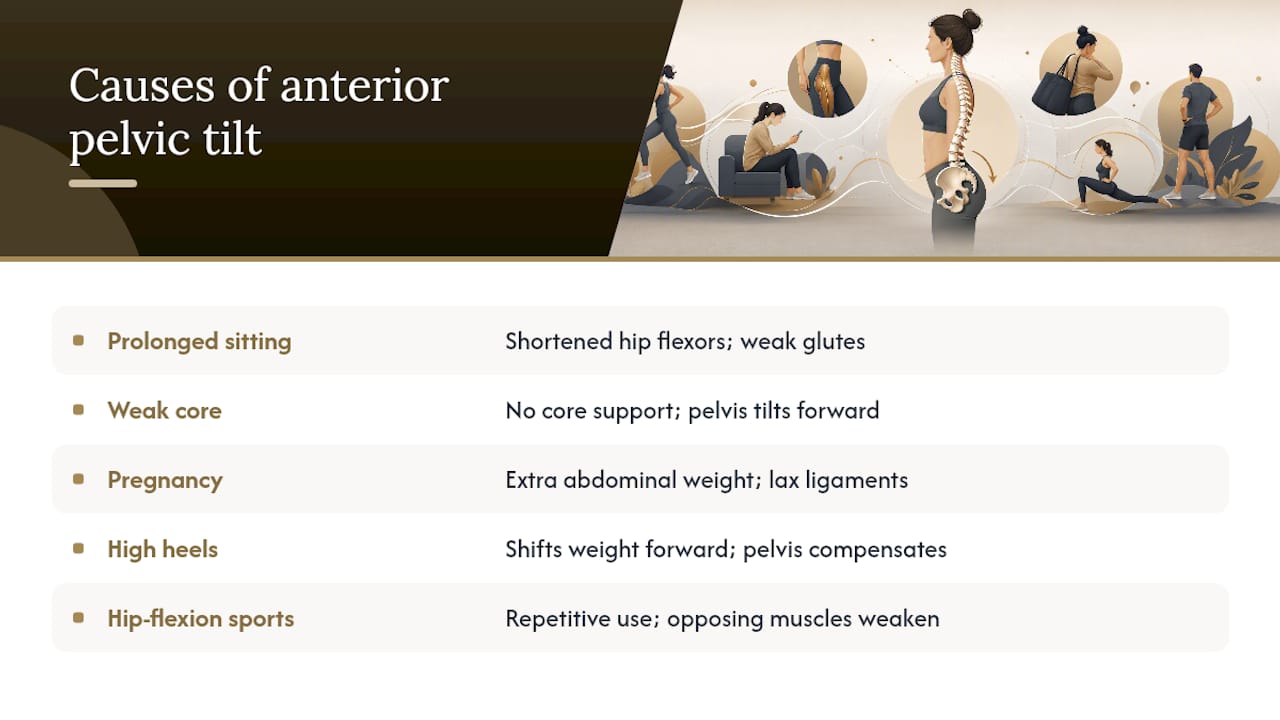 Causes of anterior pelvic tilt

| | |
|---|---|
| Prolonged sitting | Shortened hip flexors; weak glutes |
| Weak core | No core support; pelvis tilts forward |
| Pregnancy | Extra abdominal weight; lax ligaments |
| High heels | Shifts weight forward; pelvis compensates |
| Hip-flexion sports | Repetitive use; opposing muscles weaken |